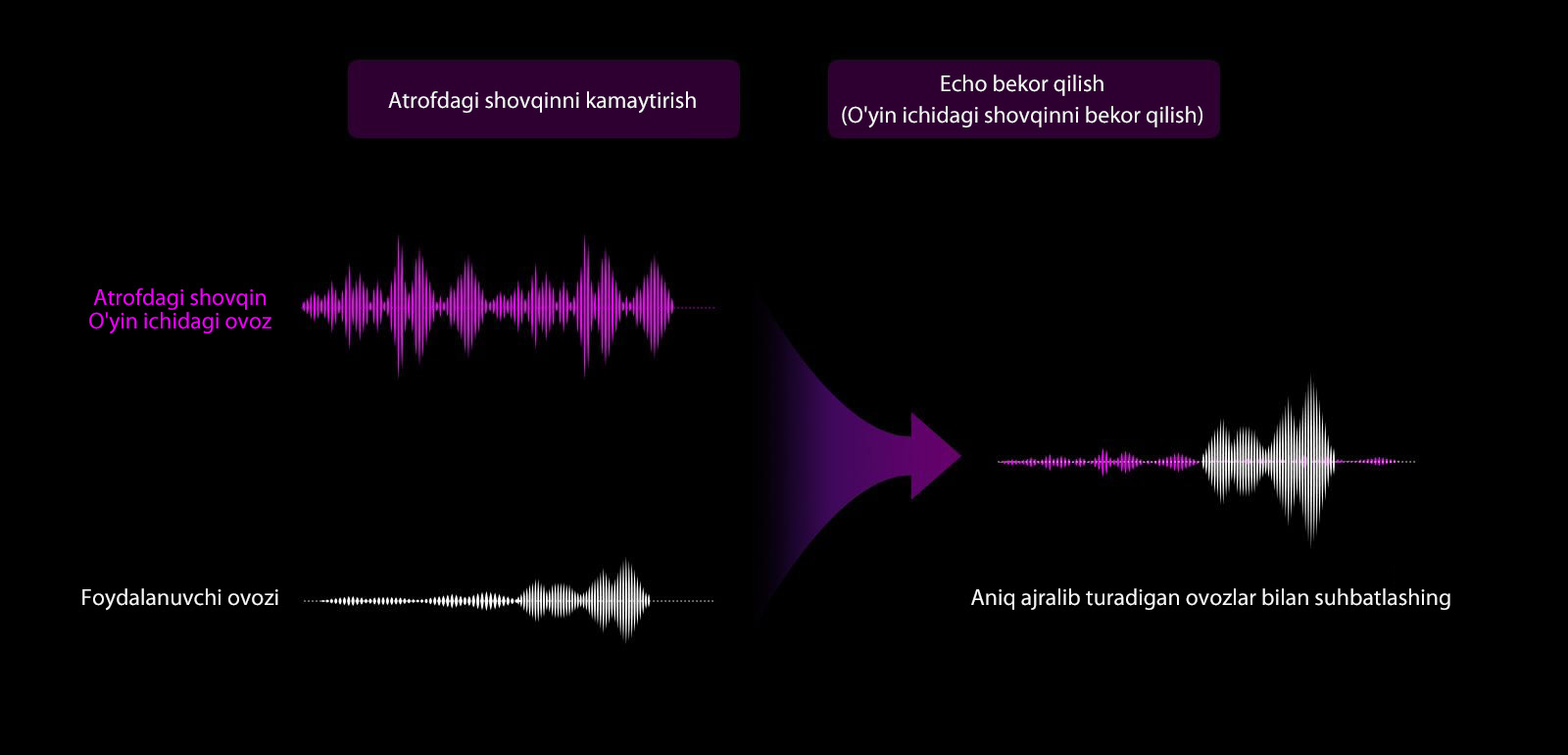 Atrofdagi shovqinni kamaytirish

Echo bekor qilish
(O'yin ichidagi shovqinni bekor qilish)

Atrofdagi shovqin
O'yin ichidagi ovoz

Foydalanuvchi ovozi

Aniq ajralib turadigan ovozlar bilan suhbatlashing